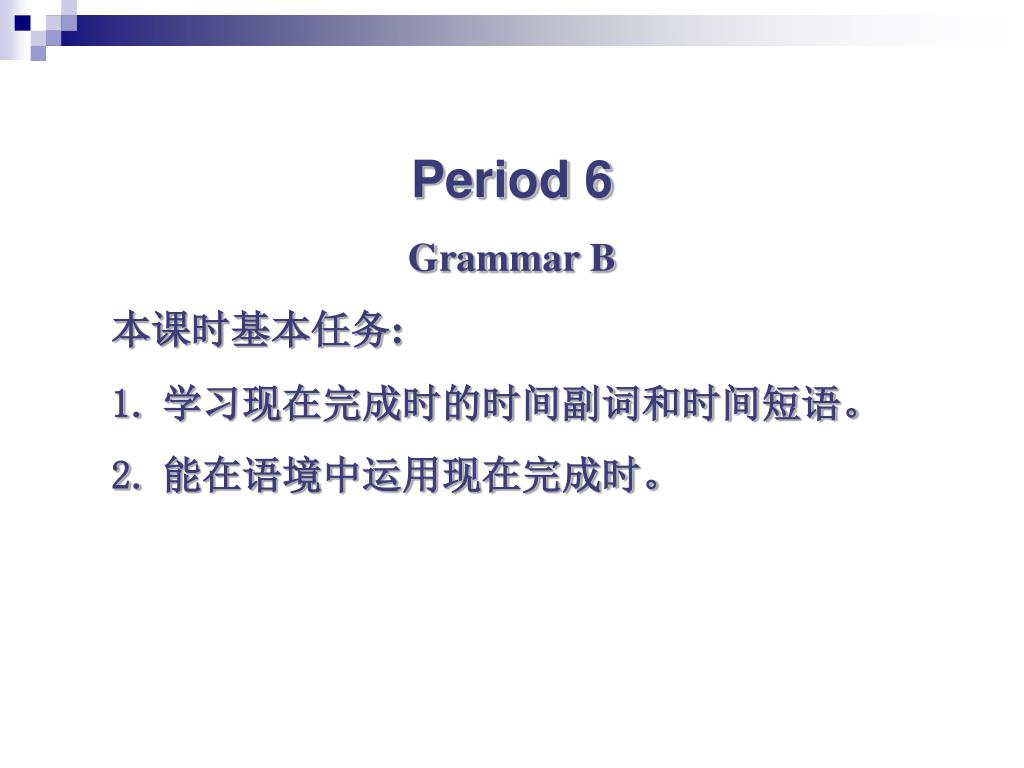 Period 6

Grammar B

本课时基本任务:

1. 学习现在完成时的时间副词和时间短语。

2. 能在语境中运用现在完成时。